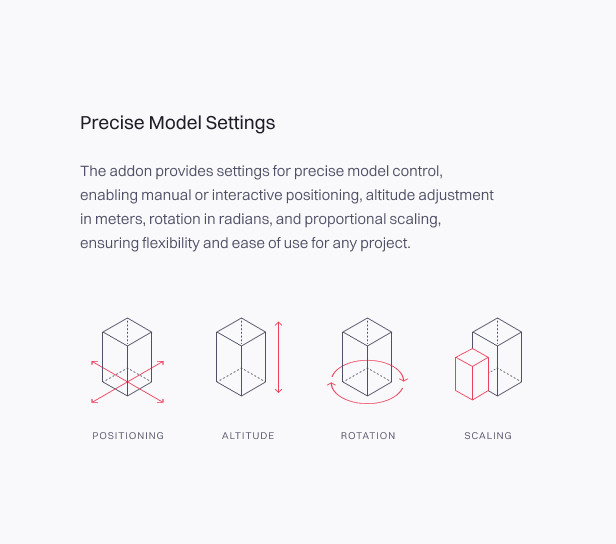 Precise Model Settings

The addon provides settings for precise model control, enabling manual or interactive positioning, altitude adjustment in meters, rotation in radians, and proportional scaling, ensuring flexibility and ease of use for any project.

POSITIONING

ALTITUDE

ROTATION

SCALING